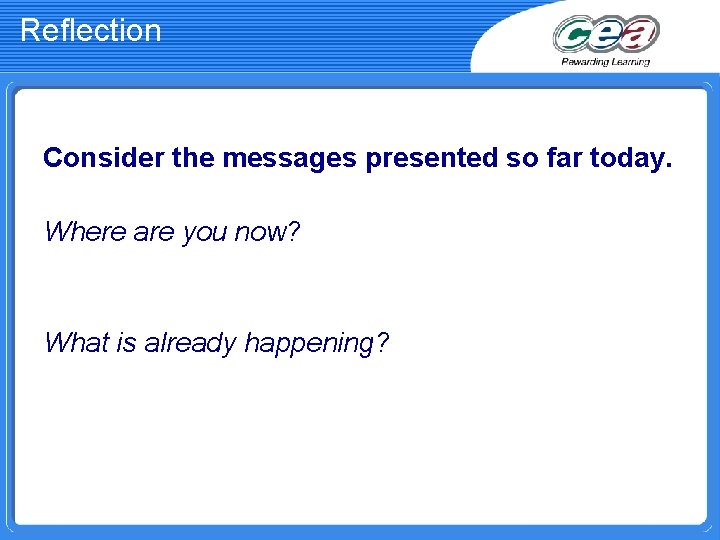 Reflection

cea
Rewarding Learning

Consider the messages presented so far today.

Where are you now?

What is already happening?